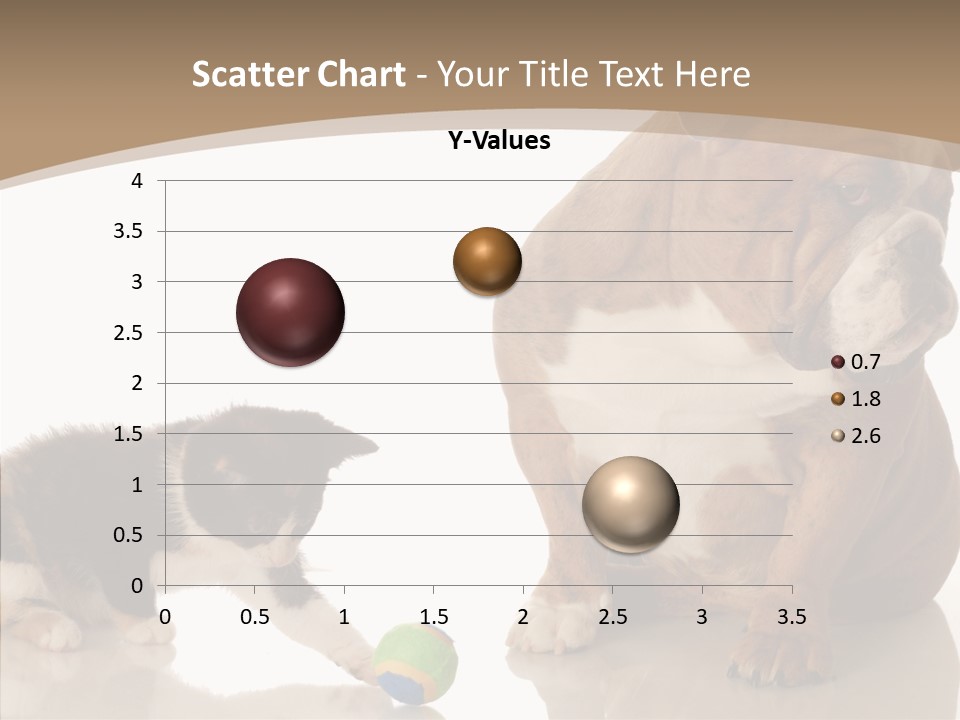 Scatter Chart - Your Title Text Here

Y-Values

4
3.5
3
2.5
2
1.5
1
0.5
0

0 0.5 1 1.5 2 2.5 3 3.5

0.7
1.8
2.6